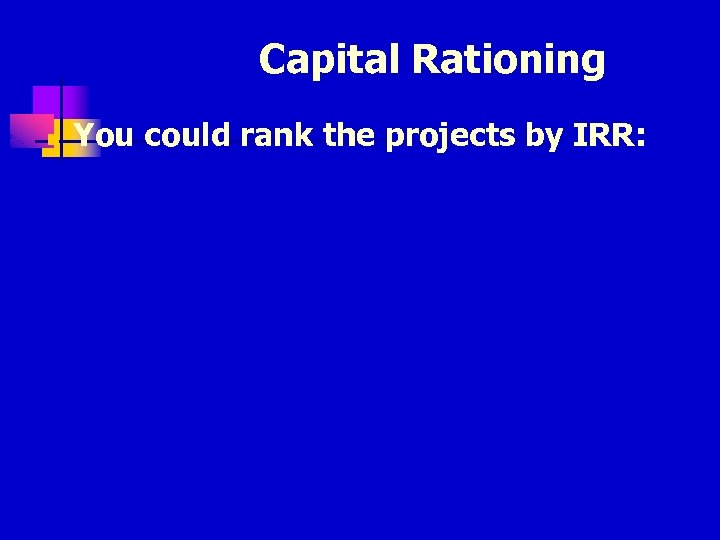 Capital Rationing

You could rank the projects by IRR: